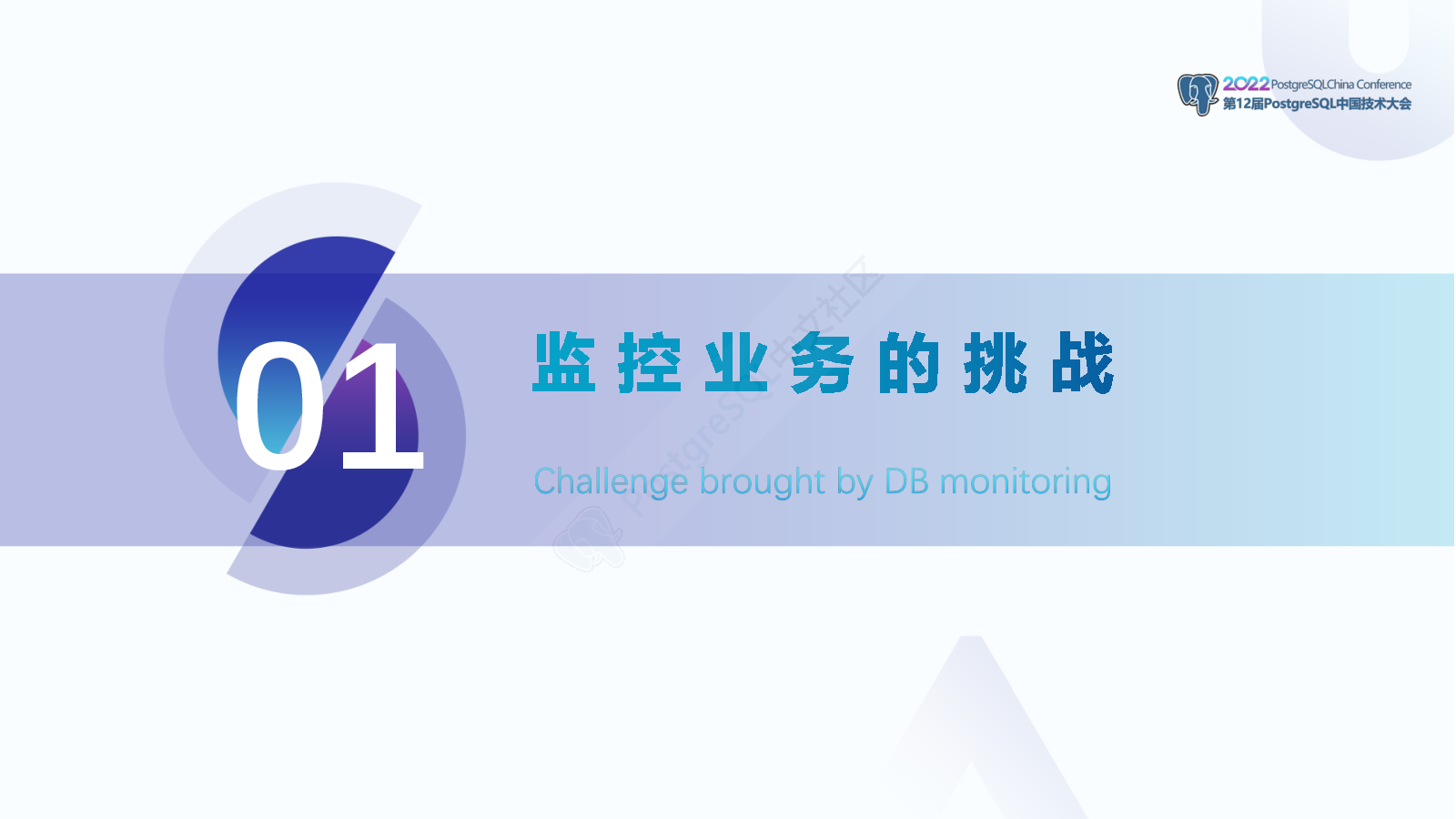 2022 PostgreSQLChina Conference
第12届PostgreSQL中国技术大会

01

监控业务的挑战

Challenge brought by DB monitoring

PostgreSQL中文社区